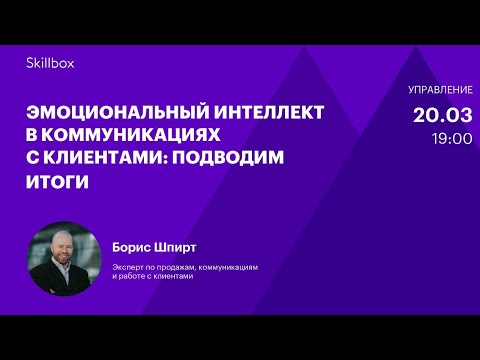 Skillbox

УПРАВЛЕНИЕ
20.03
19:00

ЭМОЦИОНАЛЬНЫЙ ИНТЕЛЛЕКТ В КОММУНИКАЦИЯХ С КЛИЕНТАМИ: ПОДВОДИМ ИТОГИ

Борис Шпирт

Эксперт по продажам, коммуникациям и работе с клиентами